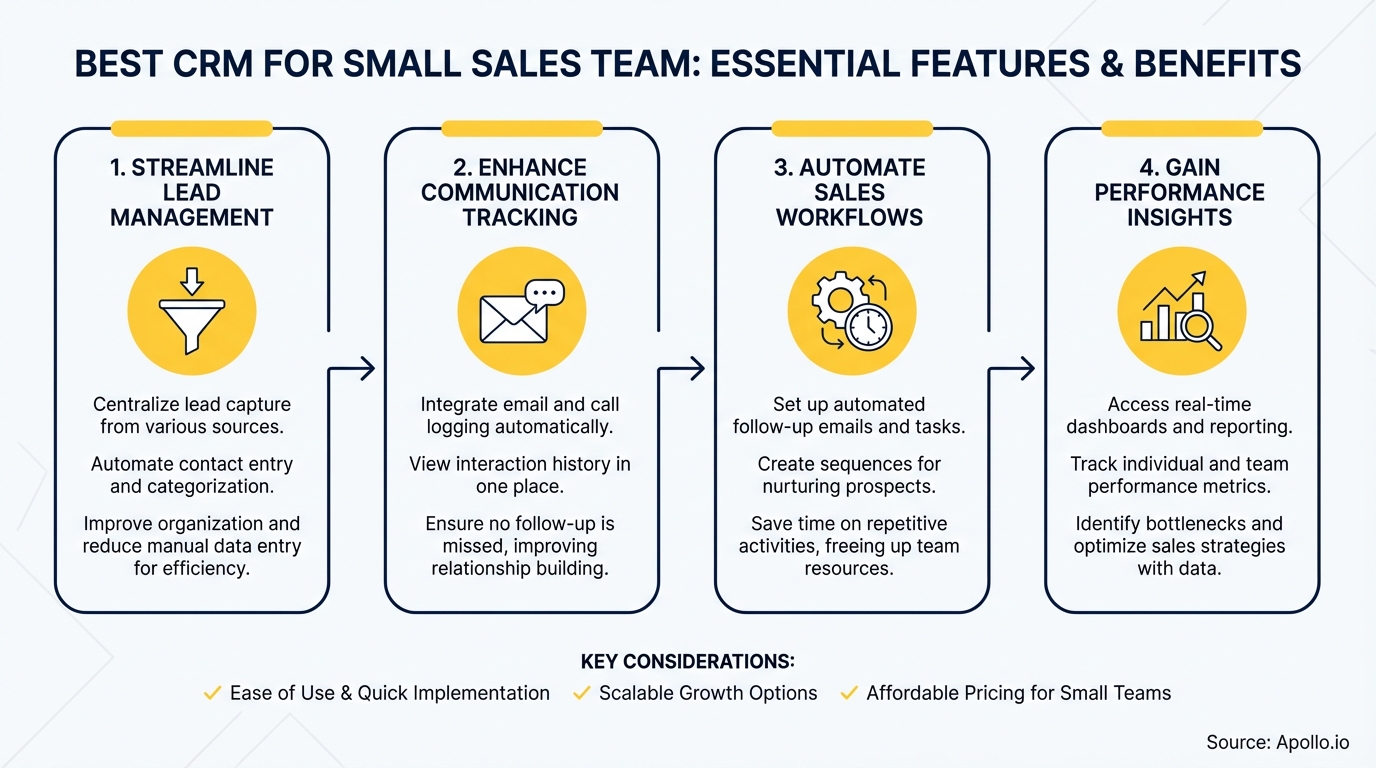 BEST CRM FOR SMALL SALES TEAM: ESSENTIAL FEATURES & BENEFITS

1. STREAMLINE LEAD MANAGEMENT

Centralize lead capture from various sources.

Automate contact entry and categorization.

Improve organization and reduce manual data entry for efficiency.

2. ENHANCE COMMUNICATION TRACKING

Integrate email and call logging automatically.

View interaction history in one place.

Ensure no follow-up is missed, improving relationship building.

3. AUTOMATE SALES WORKFLOWS

Set up automated follow-up emails and tasks.

Create sequences for nurturing prospects.

Save time on repetitive activities, freeing up team resources.

4. GAIN PERFORMANCE INSIGHTS

Access real-time dashboards and reporting.

Track individual and team performance metrics.

Identify bottlenecks and optimize sales strategies with data.

KEY CONSIDERATIONS:

✓ Ease of Use & Quick Implementation ✓ Scalable Growth Options ✓ Affordable Pricing for Small Teams

Source: Apollo.io